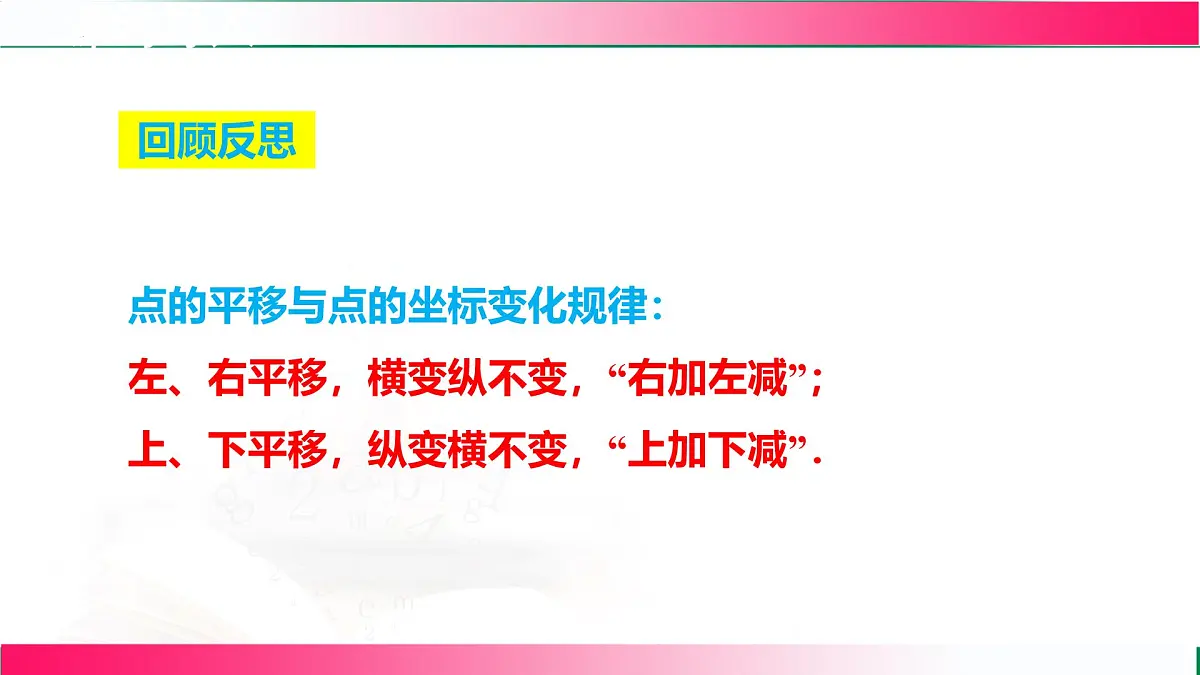 回顾反思

点的平移与点的坐标变化规律：

左、右平移，横变纵不变，“右加左减”；

上、下平移，纵变横不变，“上加下减”.